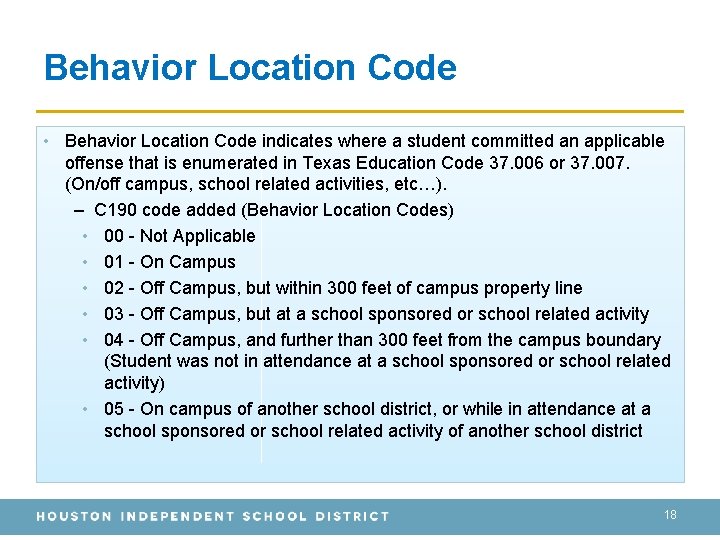 Behavior Location Code

• Behavior Location Code indicates where a student committed an applicable offense that is enumerated in Texas Education Code 37.006 or 37.007. (On/off campus, school related activities, etc…).
– C190 code added (Behavior Location Codes)
• 00 - Not Applicable
• 01 - On Campus
• 02 - Off Campus, but within 300 feet of campus property line
• 03 - Off Campus, but at a school sponsored or school related activity
• 04 - Off Campus, and further than 300 feet from the campus boundary (Student was not in attendance at a school sponsored or school related activity)
• 05 - On campus of another school district, or while in attendance at a school sponsored or school related activity of another school district

HOUSTON INDEPENDENT SCHOOL DISTRICT

18